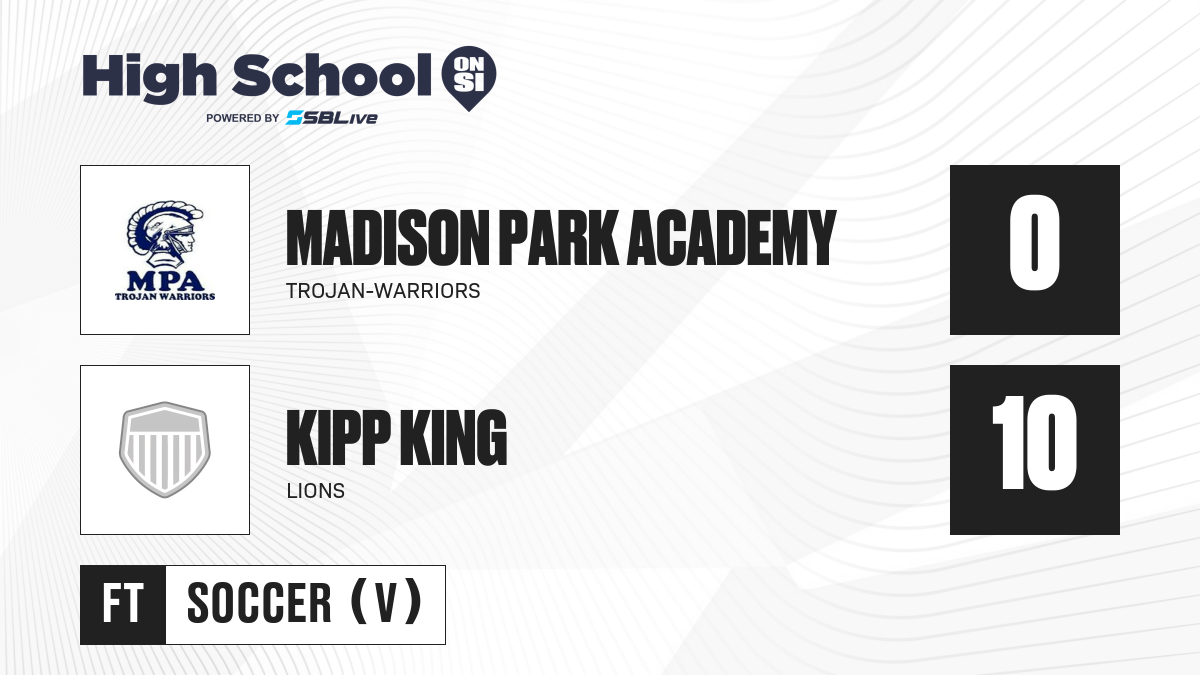 High School ON SI
POWERED BY SBLive

MPA
TROJAN WARRIORS

MADISON PARK ACADEMY
TROJAN-WARRIORS

0

KIPP KING
LIONS

10

FT SOCCER (V)